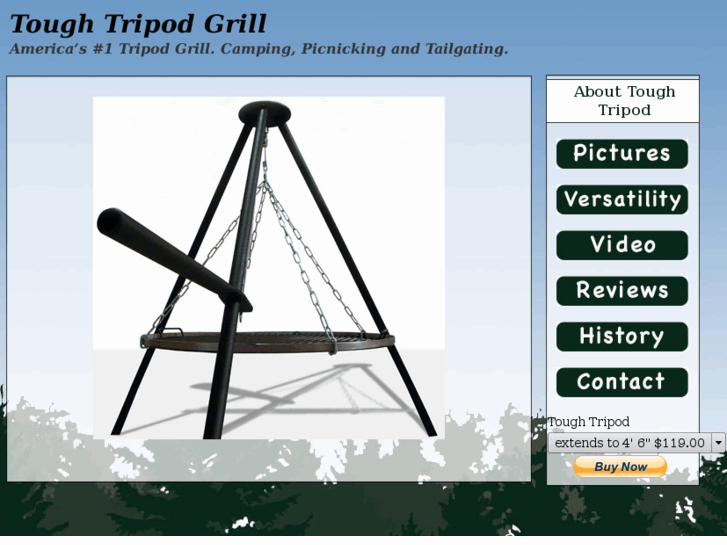 Tough Tripod Grill
America's #1 Tripod Grill. Camping, Picnicking and Tailgating.

About Tough Tripod

Pictures

Versatility

Video

Reviews

History

Contact

Tough Tripod

extends to 4' 6" $119.00

Buy Now